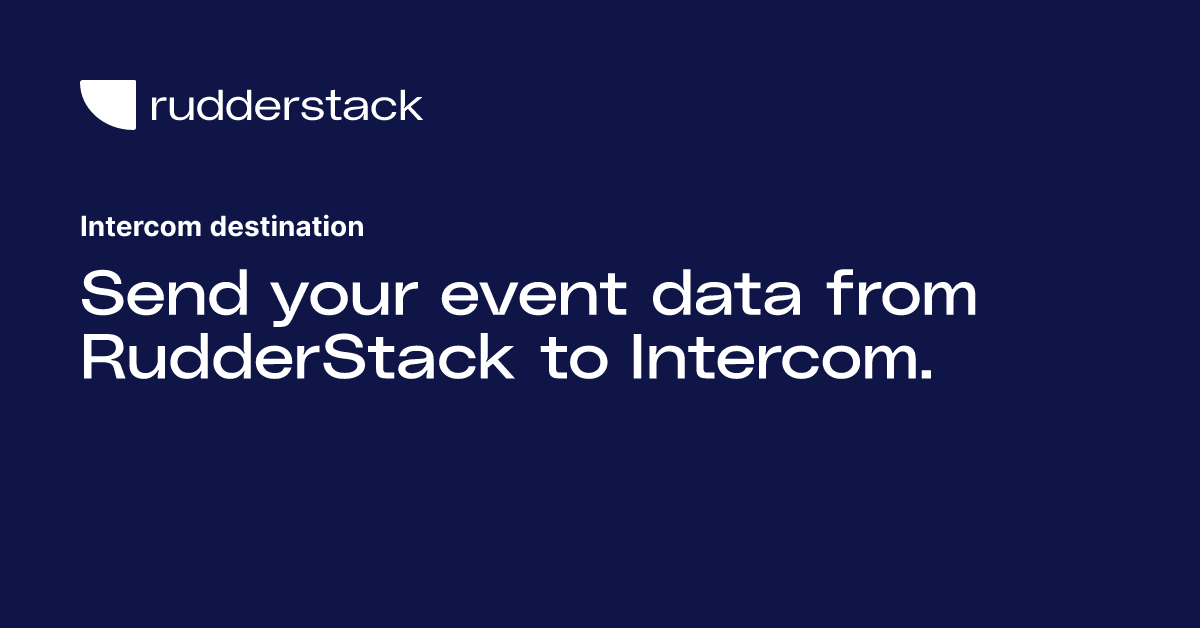 rudderstack

Intercom destination

Send your event data from RudderStack to Intercom.